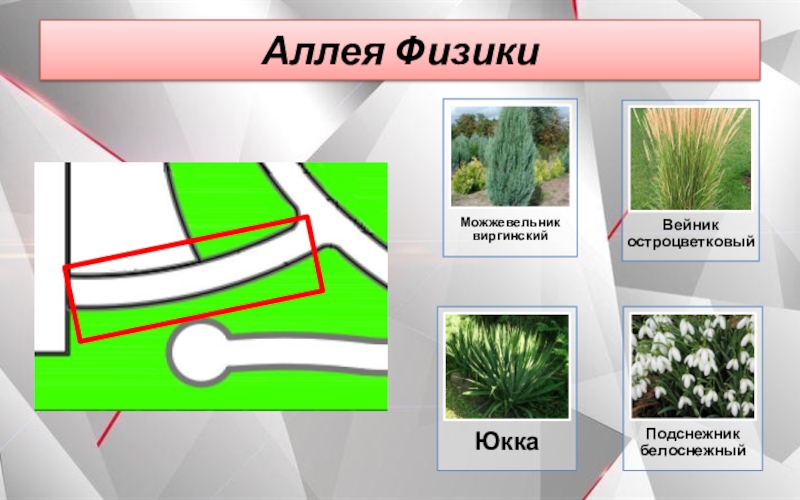 Аллея Физики

Можжевельник виргинский

Вейник остроцветковый

Юкка

Подснежник белоснежный